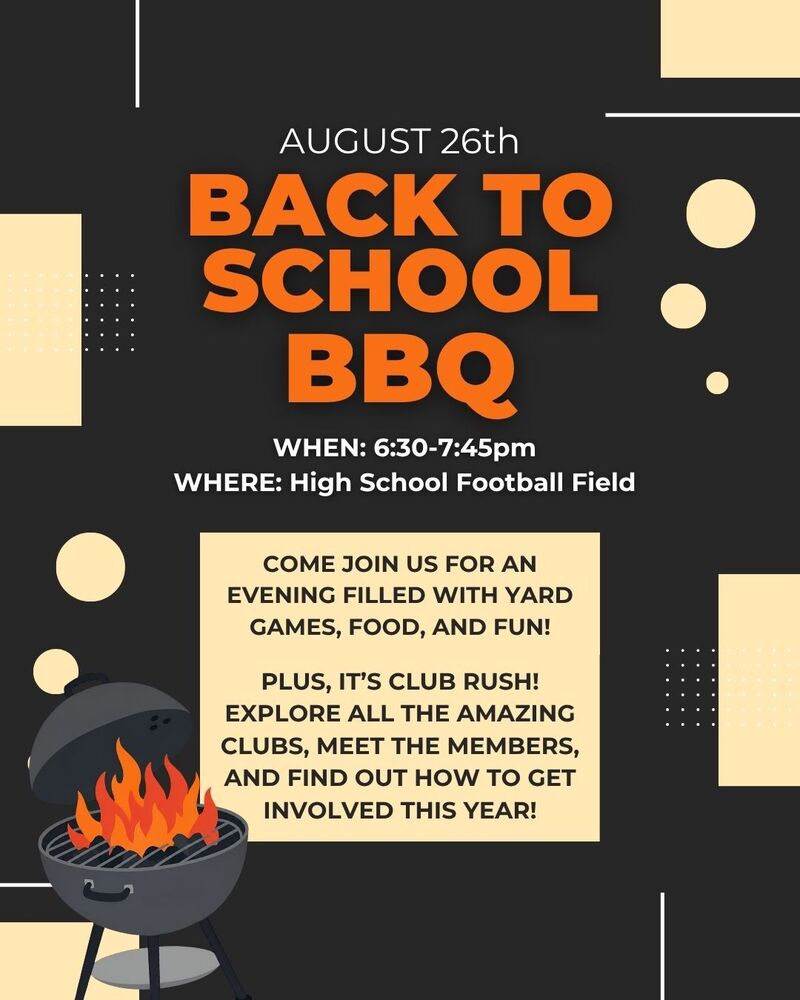 AUGUST 26th

BACK TO SCHOOL BBQ

WHEN: 6:30-7:45pm
WHERE: High School Football Field

COME JOIN US FOR AN EVENING FILLED WITH YARD GAMES, FOOD, AND FUN!

PLUS, IT'S CLUB RUSH! EXPLORE ALL THE AMAZING CLUBS, MEET THE MEMBERS, AND FIND OUT HOW TO GET INVOLVED THIS YEAR!